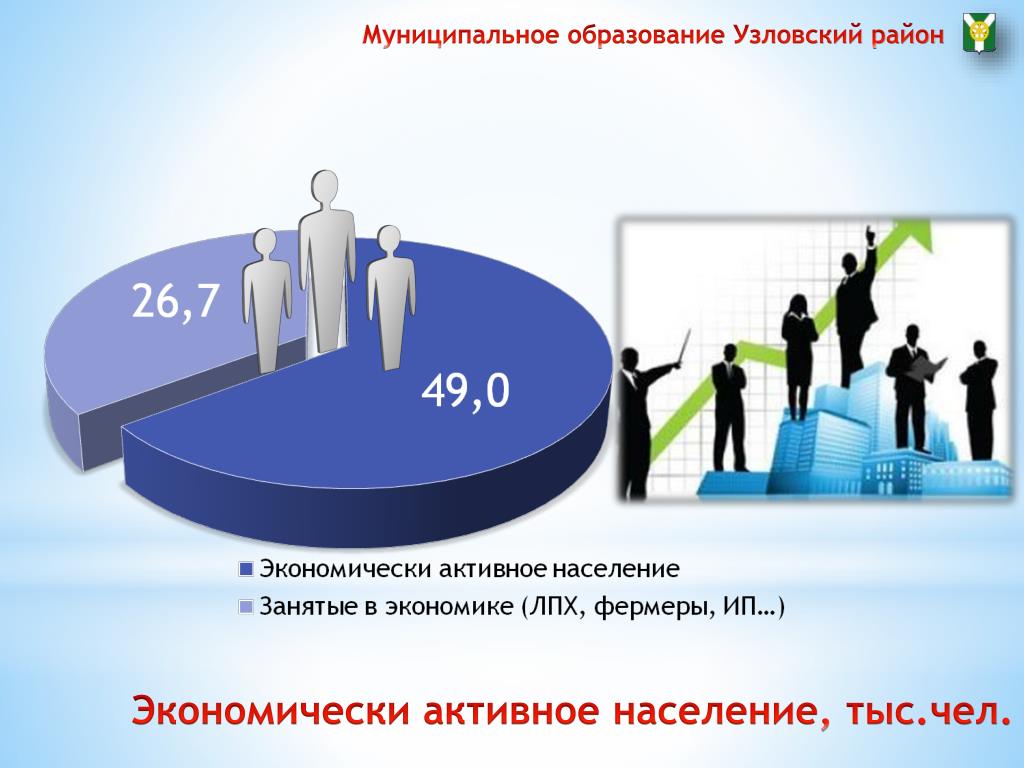 Муниципальное образование Узловский район

26,7

49,0

Экономически активное население
Занятые в экономике (ЛПХ, фермеры, ИП…)

Экономически активное население, тыс.чел.